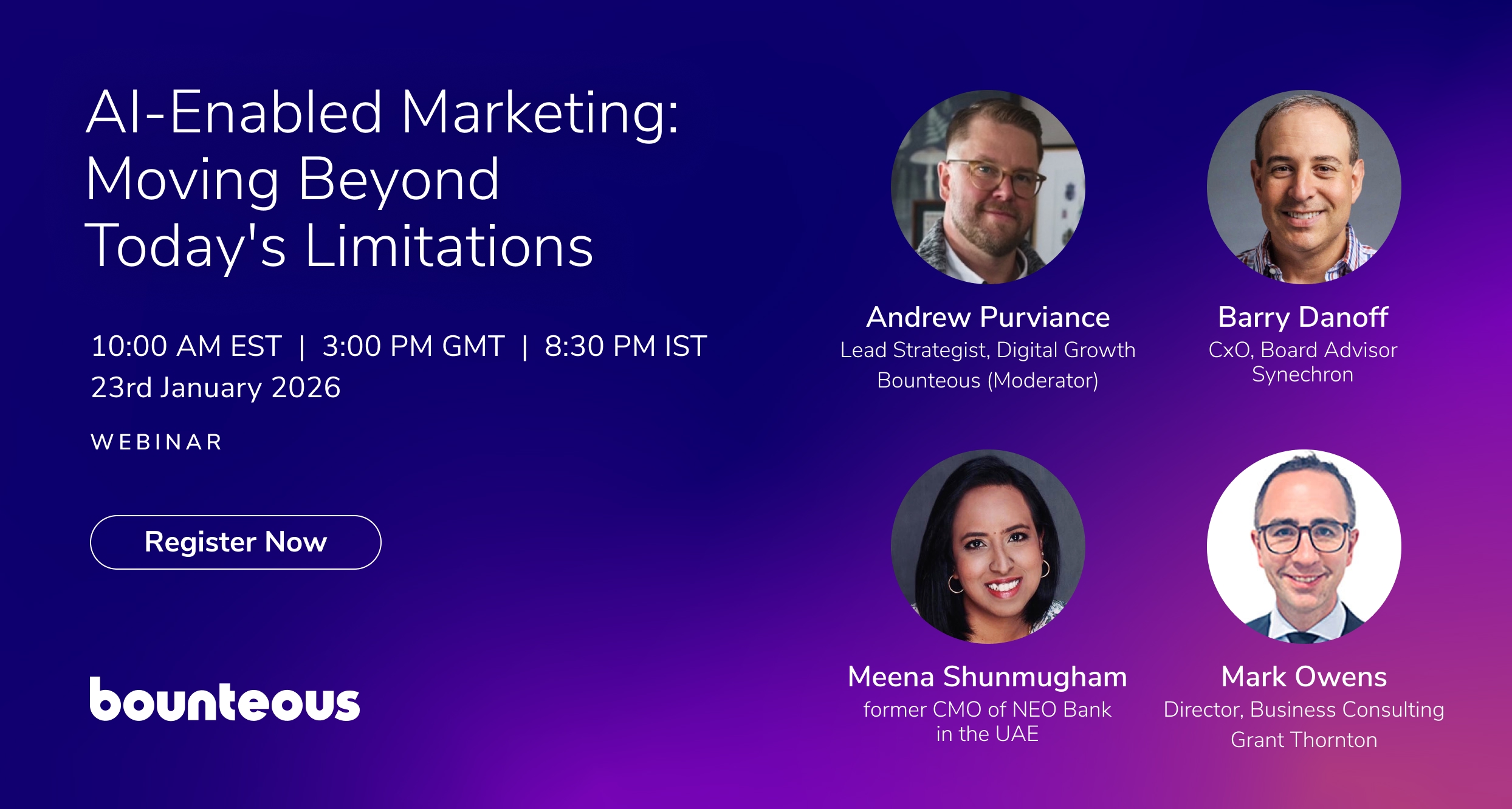 AI-Enabled Marketing: Moving Beyond Today's Limitations

10:00 AM EST | 3:00 PM GMT | 8:30 PM IST
23rd January 2026

WEBINAR

Register Now

bounteous

Andrew Purviance
Lead Strategist, Digital Growth
Bounteous (Moderator)

Barry Danoff
CxO, Board Advisor
Synechron

Meena Shunmugham
former CMO of NEO Bank
in the UAE

Mark Owens
Director, Business Consulting
Grant Thornton